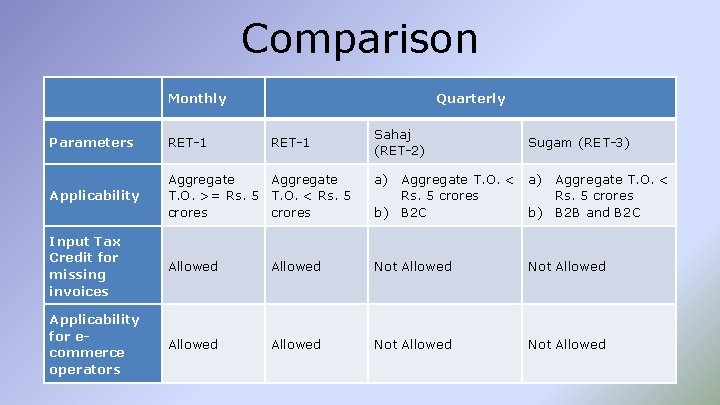 Comparison

| | Monthly | Quarterly | | |
|---|---|---|---|---|
| Parameters | RET-1 | RET-1 | Sahaj (RET-2) | Sugam (RET-3) |
| Applicability | Aggregate T.O. >= Rs. 5 crores | Aggregate T.O. < Rs. 5 crores | a) Aggregate T.O. < Rs. 5 crores b) B2C | a) Aggregate T.O. < Rs. 5 crores b) B2B and B2C |
| Input Tax Credit for missing invoices | Allowed | Allowed | Not Allowed | Not Allowed |
| Applicability for e-commerce operators | Allowed | Allowed | Not Allowed | Not Allowed |